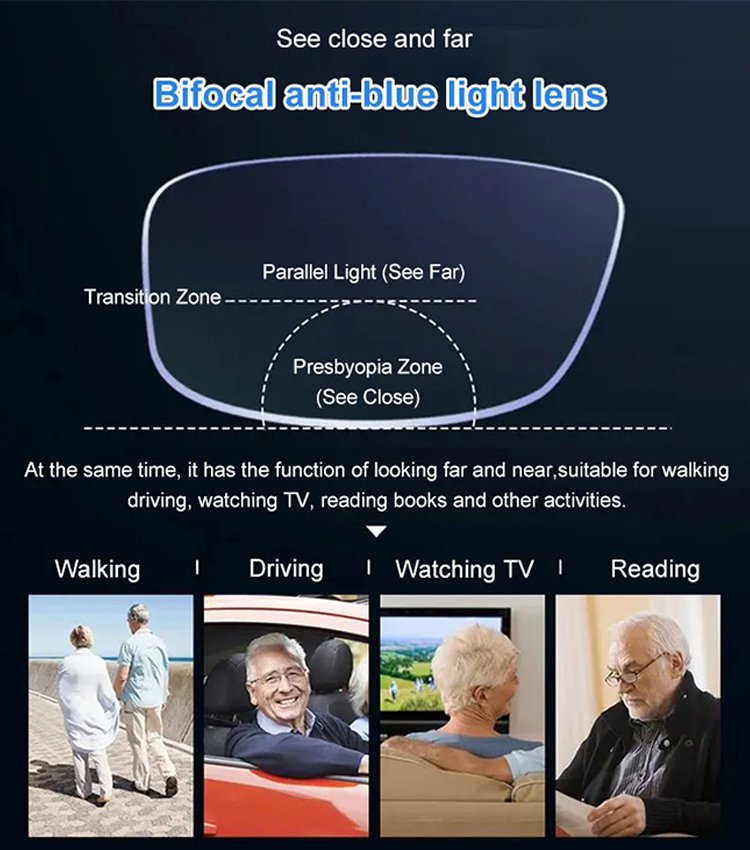 See close and far

Bifocal anti-blue light lens

Parallel Light (See Far)

Transition Zone

Presbyopia Zone (See Close)

At the same time, it has the function of looking far and near,suitable for walking driving, watching TV, reading books and other activities.

Walking | Driving | Watching TV | Reading